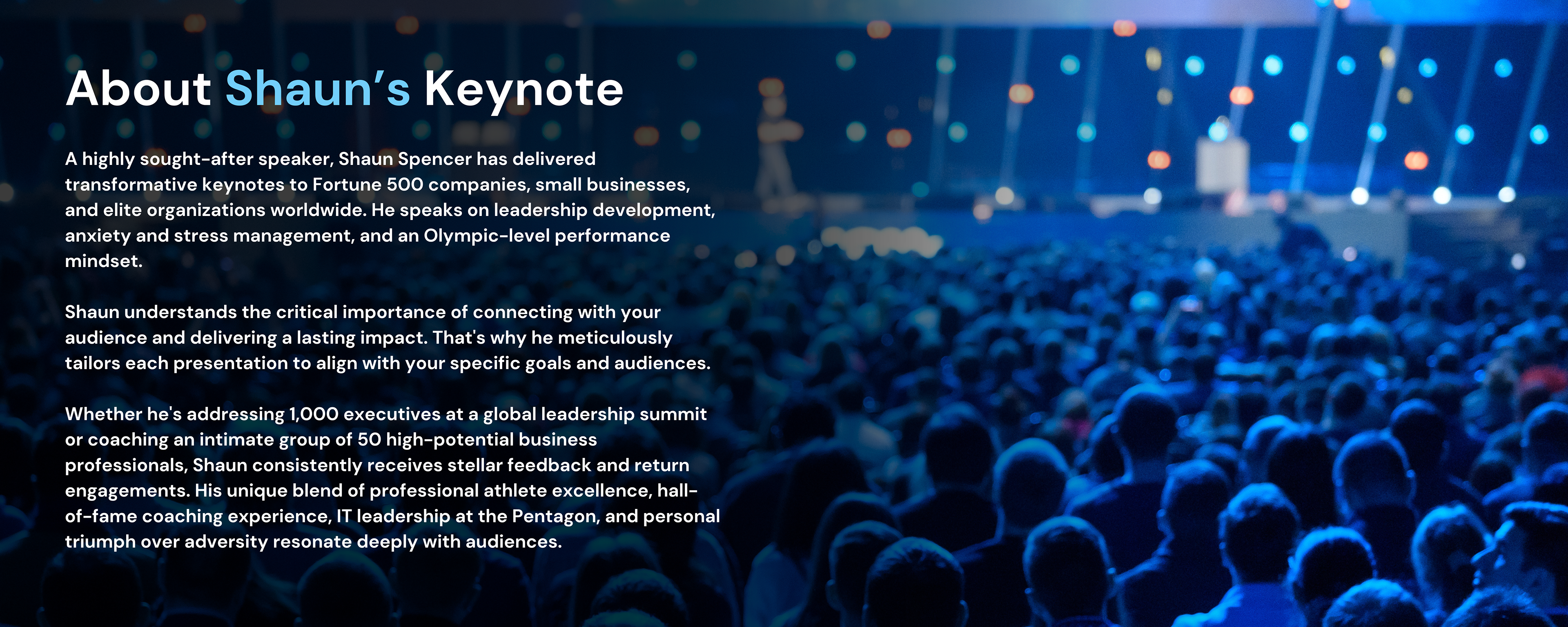 About Shaun’s Keynote

A highly sought-after speaker, Shaun Spencer has delivered transformative keynotes to Fortune 500 companies, small businesses, and elite organizations worldwide. He speaks on leadership development, anxiety and stress management, and an Olympic-level performance mindset.

Shaun understands the critical importance of connecting with your audience and delivering a lasting impact. That's why he meticulously tailors each presentation to align with your specific goals and audiences.

Whether he's addressing 1,000 executives at a global leadership summit or coaching an intimate group of 50 high-potential business professionals, Shaun consistently receives stellar feedback and return engagements. His unique blend of professional athlete excellence, hall-of-fame coaching experience, IT leadership at the Pentagon, and personal triumph over adversity resonate deeply with audiences.